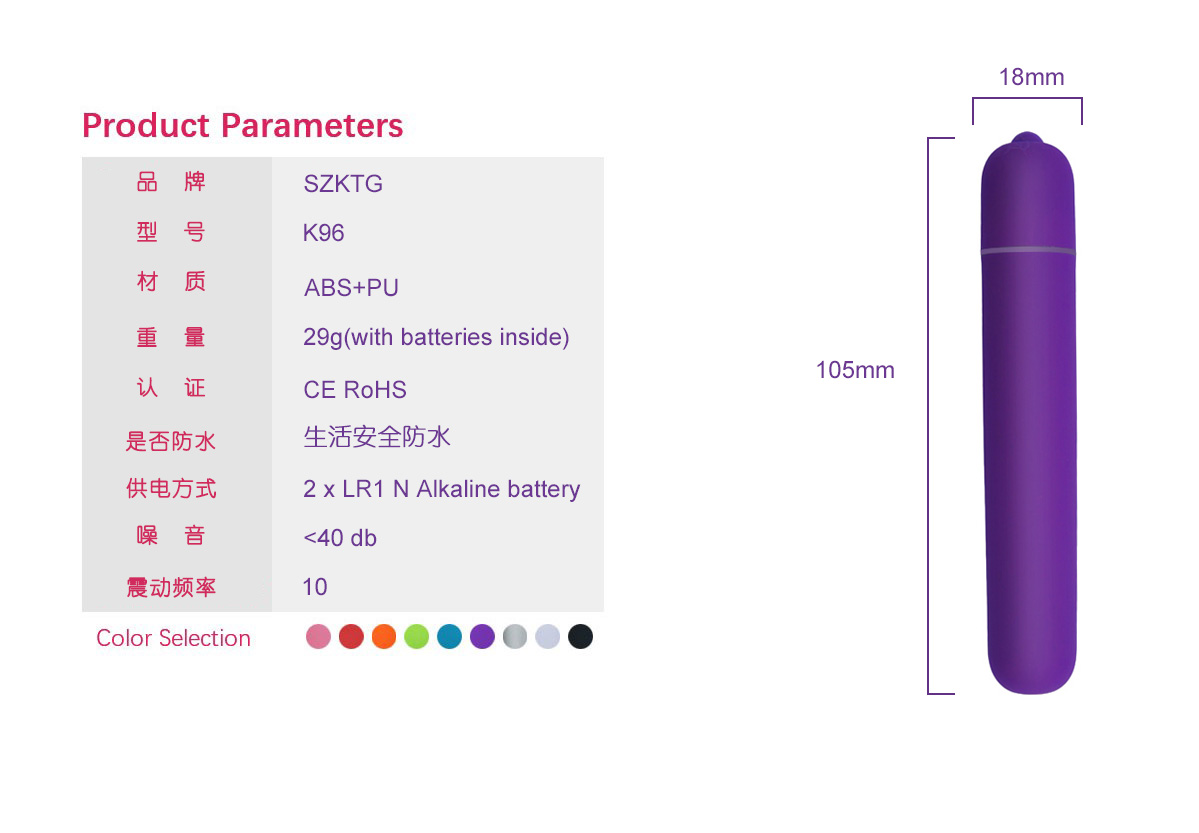 Product Parameters

| 品 牌 | SZKTG |
|---|---|
| 型 号 | K96 |
| 材 质 | ABS+PU |
| 重 量 | 29g(with batteries inside) |
| 认 证 | CE RoHS |
| 是否防水 | 生活安全防水 |
| 供电方式 | 2 x LR1 N Alkaline battery |
| 噪 音 | <40 db |
| 震动频率 | 10 |

Color Selection

18mm

105mm